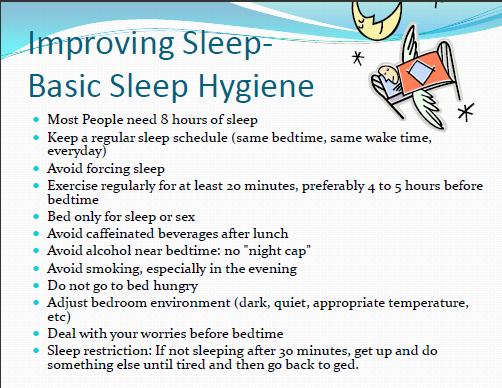 Improving Sleep-
Basic Sleep Hygiene

- Most People need 8 hours of sleep
- Keep a regular sleep schedule (same bedtime, same wake time, everyday)
- Avoid forcing sleep
- Exercise regularly for at least 20 minutes, preferably 4 to 5 hours before bedtime
- Bed only for sleep or sex
- Avoid caffeinated beverages after lunch
- Avoid alcohol near bedtime: no "night cap"
- Avoid smoking, especially in the evening
- Do not go to bed hungry
- Adjust bedroom environment (dark, quiet, appropriate temperature, etc)
- Deal with your worries before bedtime
- Sleep restriction: If not sleeping after 30 minutes, get up and do something else until tired and then go back to ged.